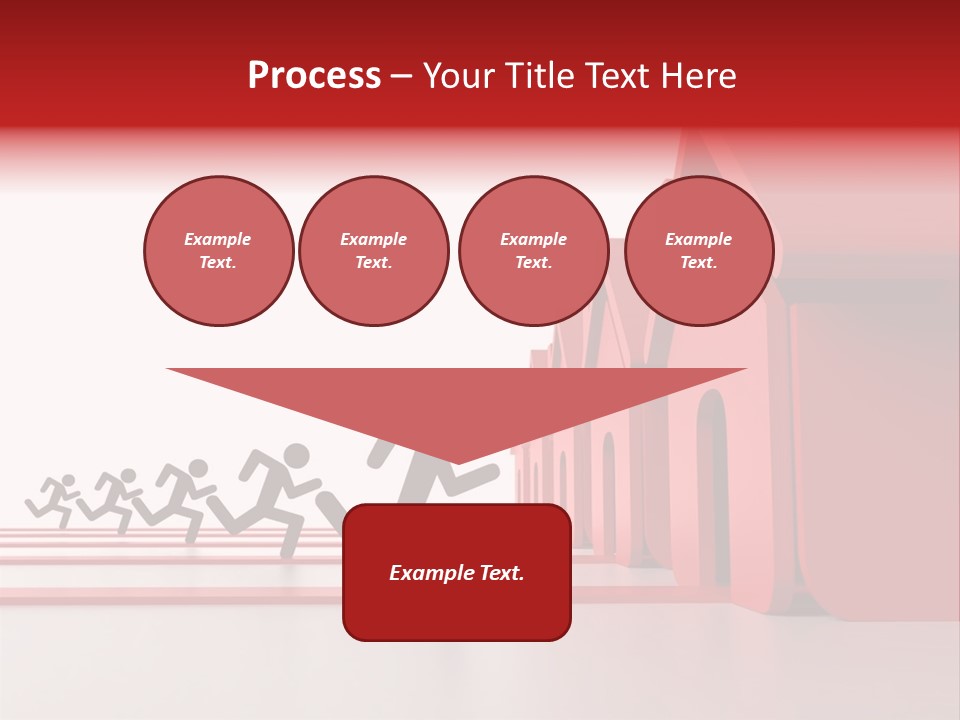 Process – Your Title Text Here

Example Text.

Example Text.

Example Text.

Example Text.

Example Text.